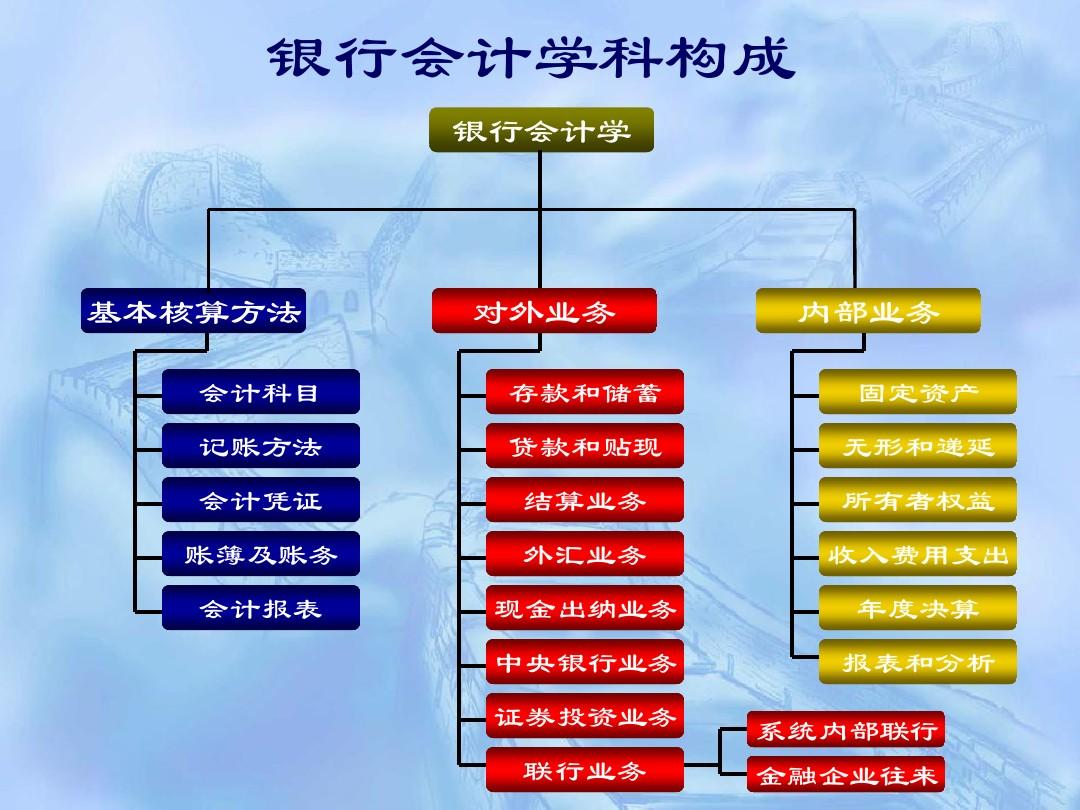 银行会计学科构成

银行会计学

基本核算方法

会计科目

记账方法

会计凭证

账簿及账务

会计报表

对外业务

存款和储蓄

贷款和贴现

结算业务

外汇业务

现金出纳业务

中央银行业务

证券投资业务

联行业务

系统内部联行

金融企业往来

内部业务

固定资产

无形和递延

所有者权益

收入费用支出

年度决算

报表和分析